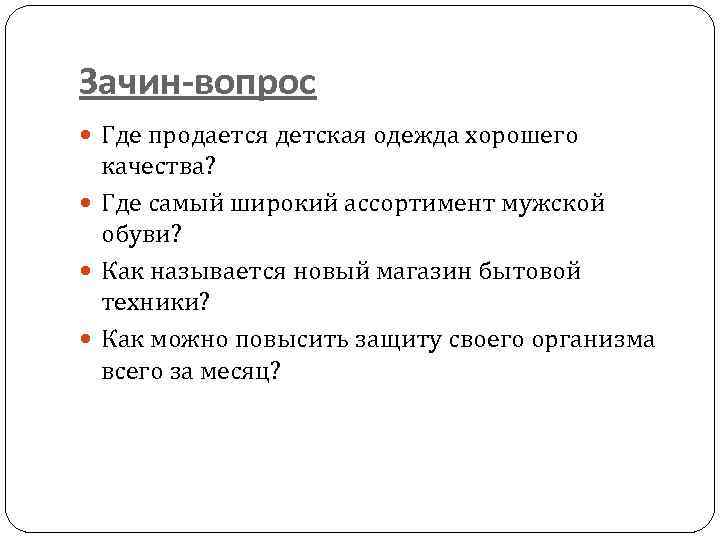 Зачин-вопрос

Где продается детская одежда хорошего качества?

Где самый широкий ассортимент мужской обуви?

Как называется новый магазин бытовой техники?

Как можно повысить защиту своего организма всего за месяц?